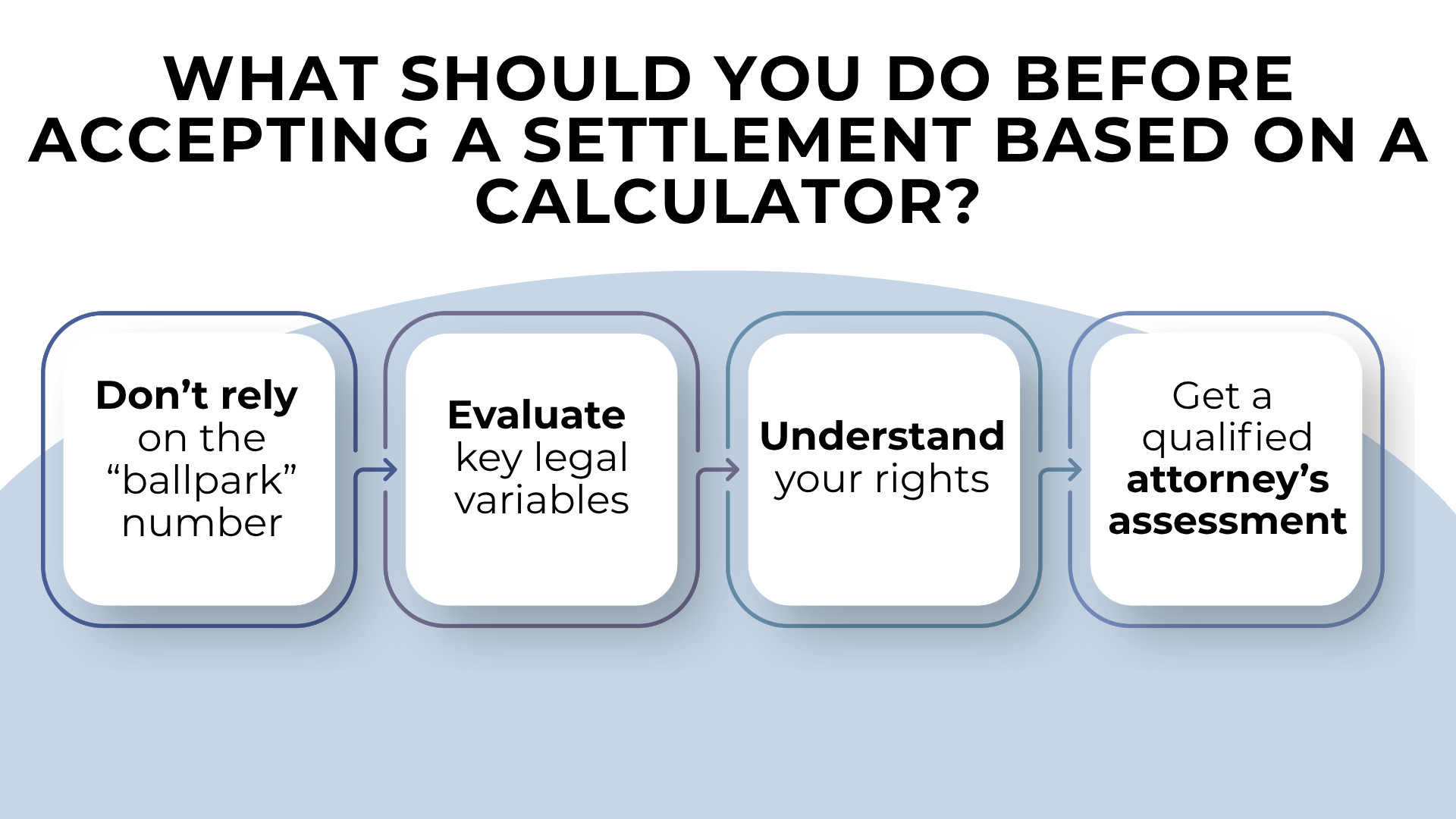 WHAT SHOULD YOU DO BEFORE ACCEPTING A SETTLEMENT BASED ON A CALCULATOR?

Don’t rely on the “ballpark” number

Evaluate key legal variables

Understand your rights

Get a qualified attorney’s assessment